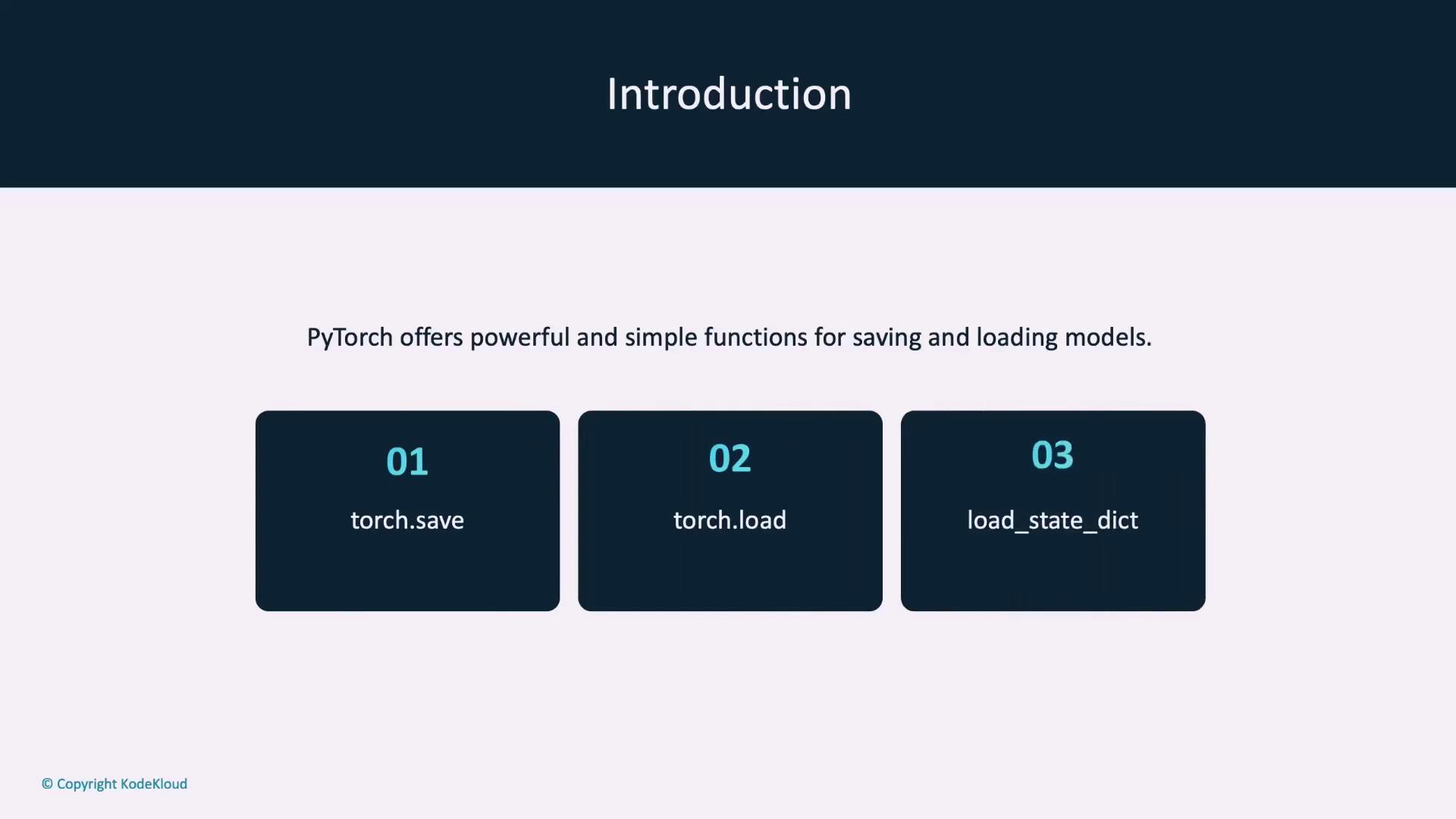 Introduction

PyTorch offers powerful and simple functions for saving and loading models.

01

torch.save

02

torch.load

03

load_state_dict

© Copyright KodeKloud